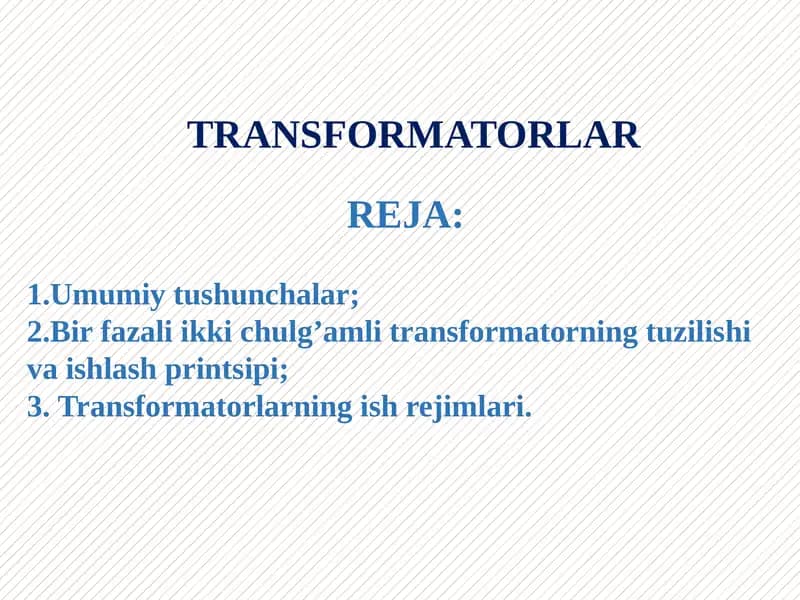 TRANSFORMATORLAR

REJA:

1.Umumiy tushunchalar;
2.Bir fazali ikki chulg’amli transformatorning tuzilishi va ishlash printsipi;
3. Transformatorlarning ish rejimlari.